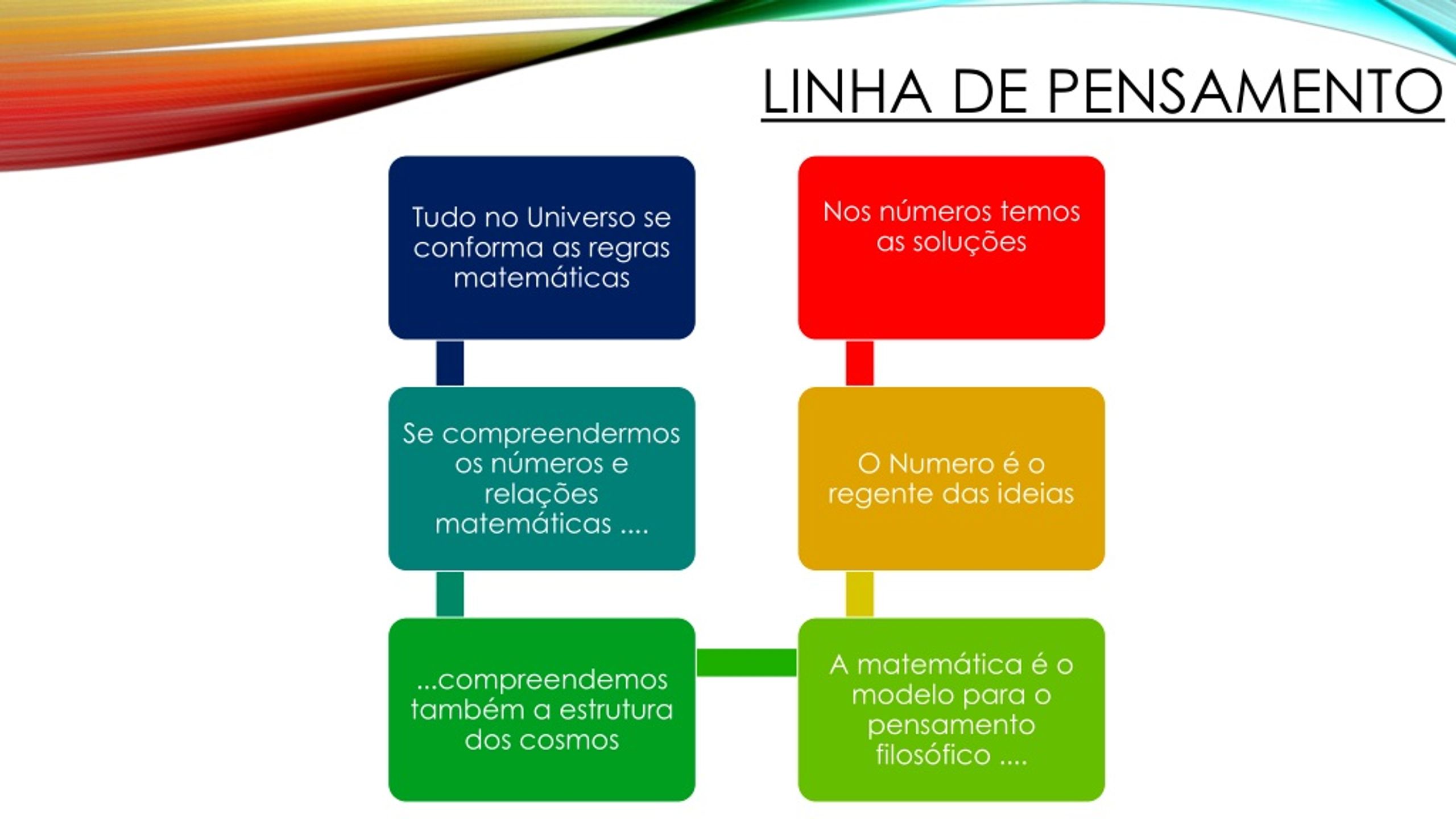 LINHA DE PENSAMENTO

Tudo no Universo se conforma as regras matemáticas

Se compreendermos os números e relações matemáticas ....

...compreendemos também a estrutura dos cosmos

A matemática é o modelo para o pensamento filosófico ....

O Numero é o regente das ideias

Nos números temos as soluções